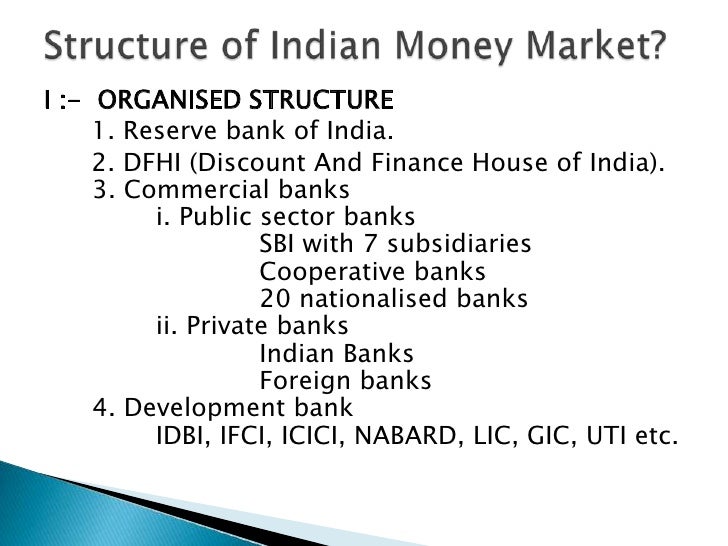 Structure of Indian Money Market?

I :- ORGANISED STRUCTURE

1. Reserve bank of India.

2. DFHI (Discount And Finance House of India).

3. Commercial banks

i. Public sector banks

SBI with 7 subsidiaries

Cooperative banks

20 nationalised banks

ii. Private banks

Indian Banks

Foreign banks

4. Development bank

IDBI, IFCI, ICICI, NABARD, LIC, GIC, UTI etc.